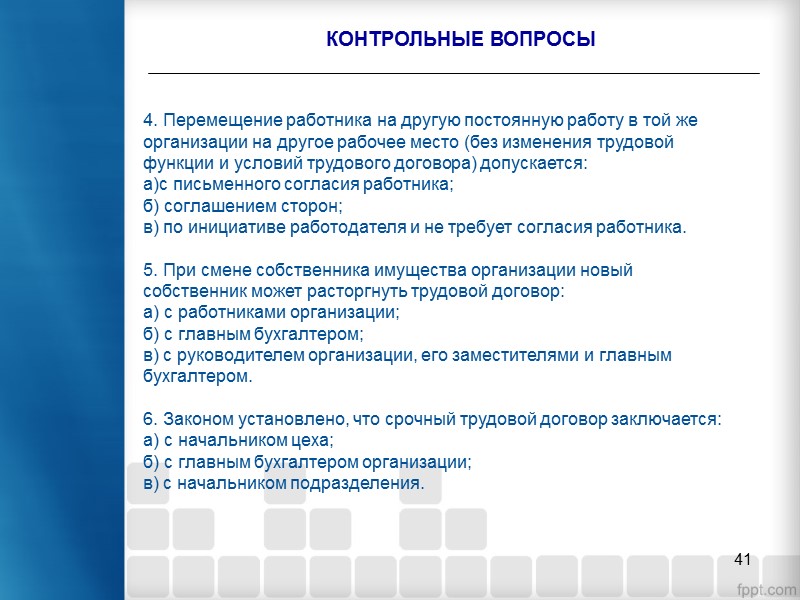 КОНТРОЛЬНЫЕ ВОПРОСЫ

4. Перемещение работника на другую постоянную работу в той же организации на другое рабочее место (без изменения трудовой функции и условий трудового договора) допускается:
а)с письменного согласия работника;
б) соглашением сторон;
в) по инициативе работодателя и не требует согласия работника.

5. При смене собственника имущества организации новый собственник может расторгнуть трудовой договор:
а) с работниками организации;
б) с главным бухгалтером;
в) с руководителем организации, его заместителями и главным бухгалтером.

6. Законом установлено, что срочный трудовой договор заключается:
а) с начальником цеха;
б) с главным бухгалтером организации;
в) с начальником подразделения.

41

fppt.com